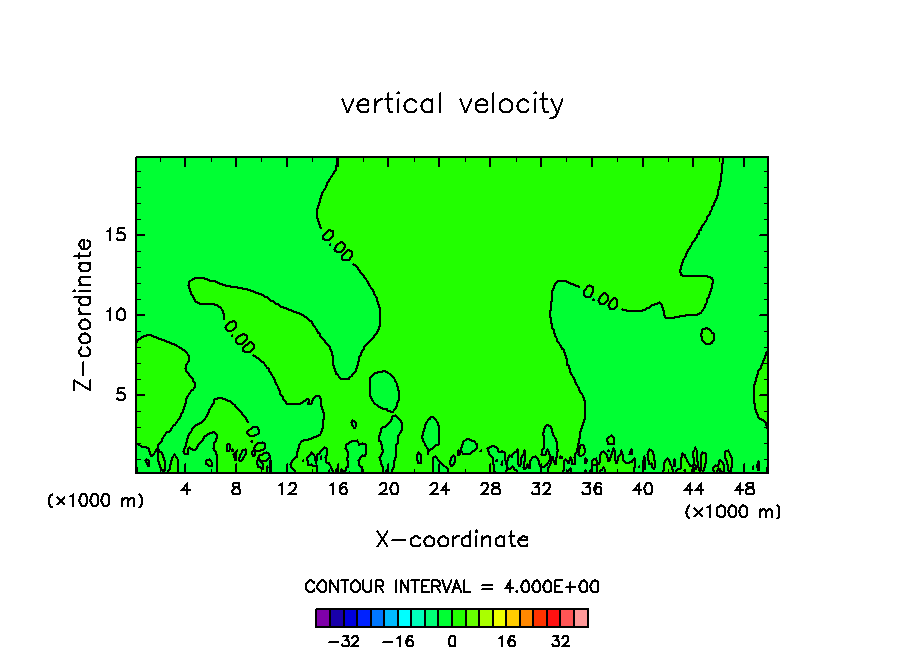 vertical velocity

Z-coordinate

15
10
5

0.00
0.00
0.00

(×1000 m)

4 8 12 16 20 24 28 32 36 40 44 48

(×1000 m)

X-coordinate

CONTOUR INTERVAL = 4.000E+00

−32 −16 0 16 32